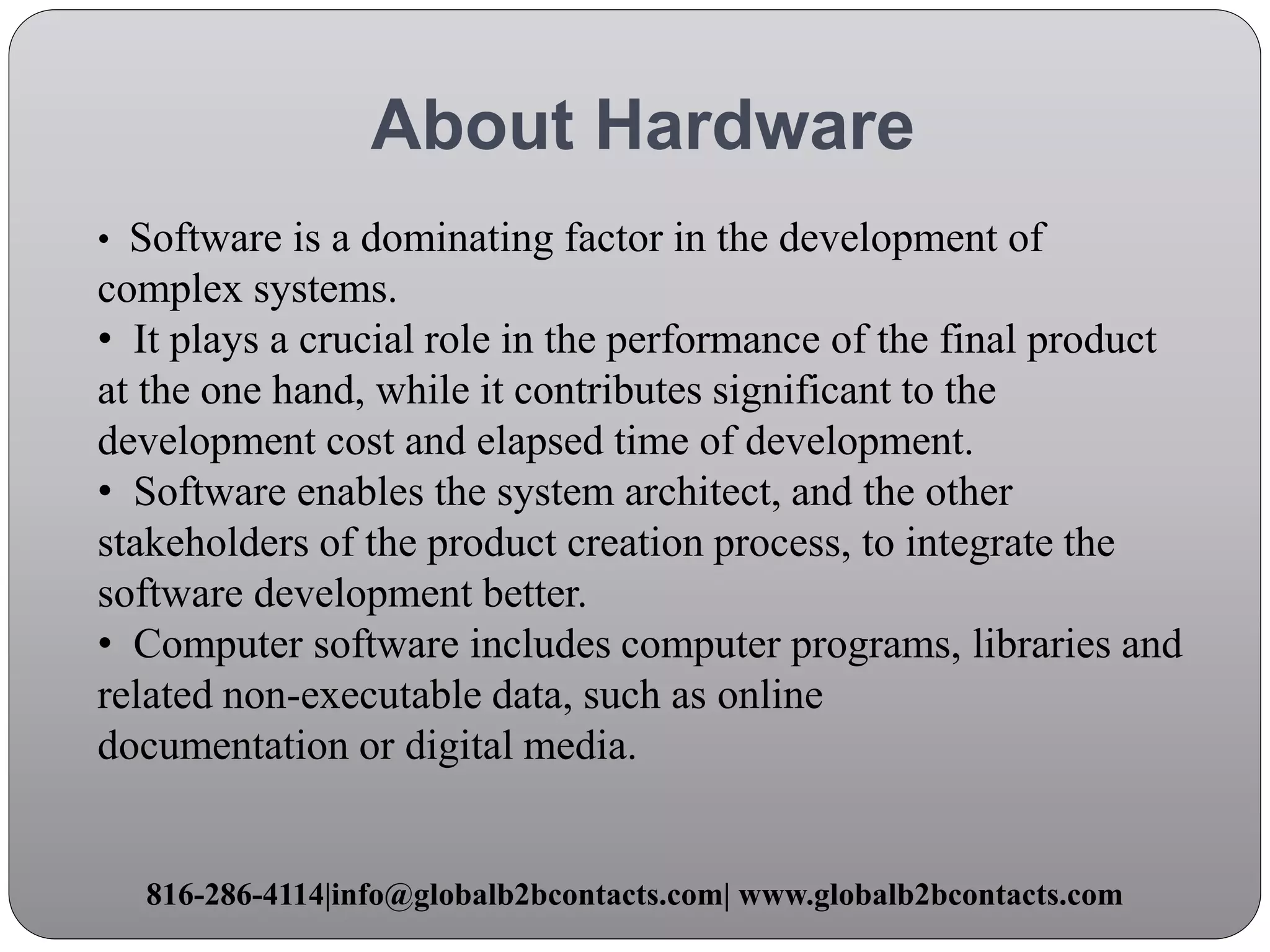 About Hardware

• Software is a dominating factor in the development of complex systems.
• It plays a crucial role in the performance of the final product at the one hand, while it contributes significant to the development cost and elapsed time of development.
• Software enables the system architect, and the other stakeholders of the product creation process, to integrate the software development better.
• Computer software includes computer programs, libraries and related non-executable data, such as online documentation or digital media.

816-286-4114|info@globalb2bcontacts.com| www.globalb2bcontacts.com